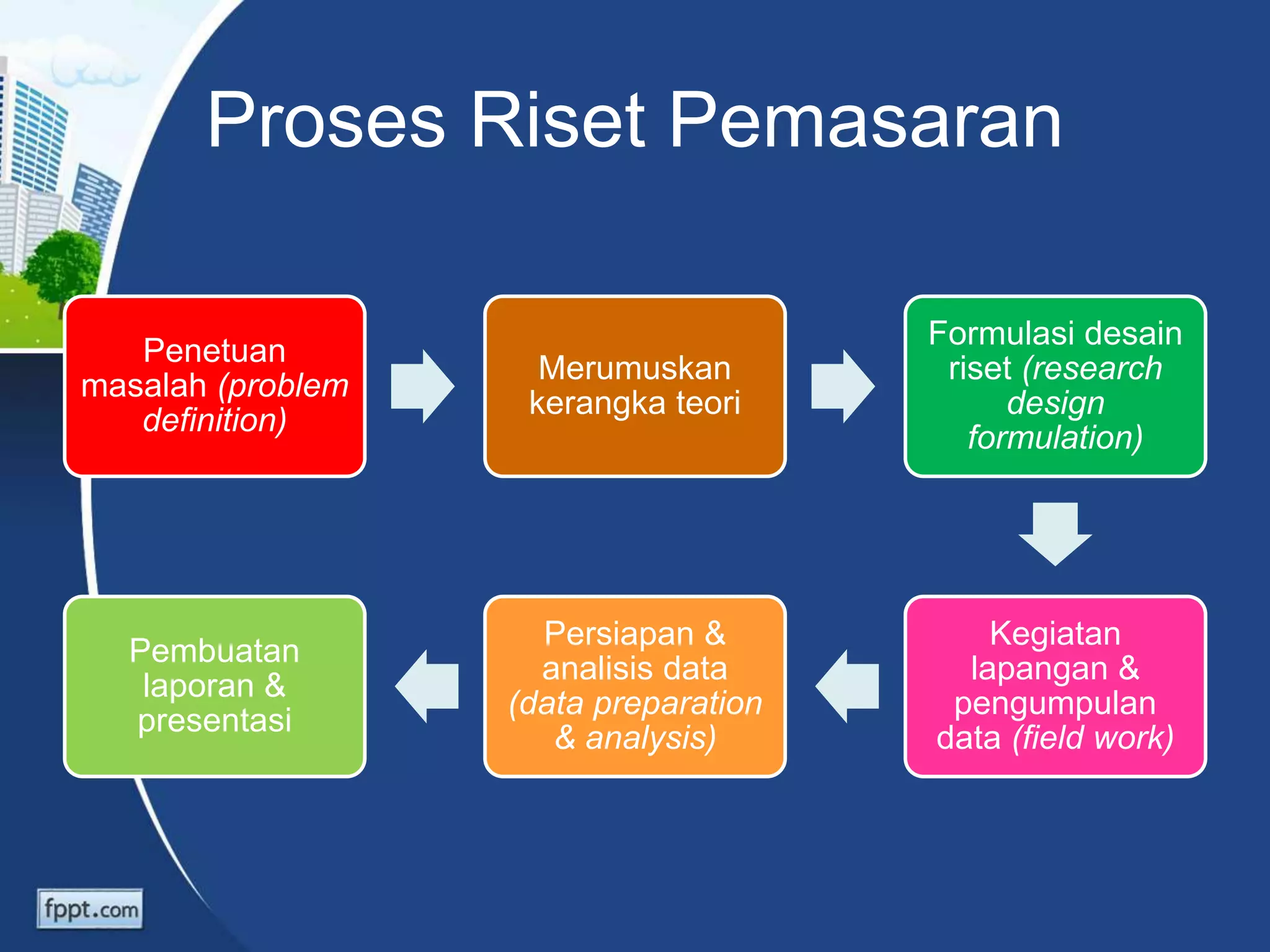 Proses Riset Pemasaran

Penetuan masalah (problem definition)

Merumuskan kerangka teori

Formulasi desain riset (research design formulation)

Kegiatan lapangan & pengumpulan data (field work)

Persiapan & analisis data (data preparation & analysis)

Pembuatan laporan & presentasi

fppt.com